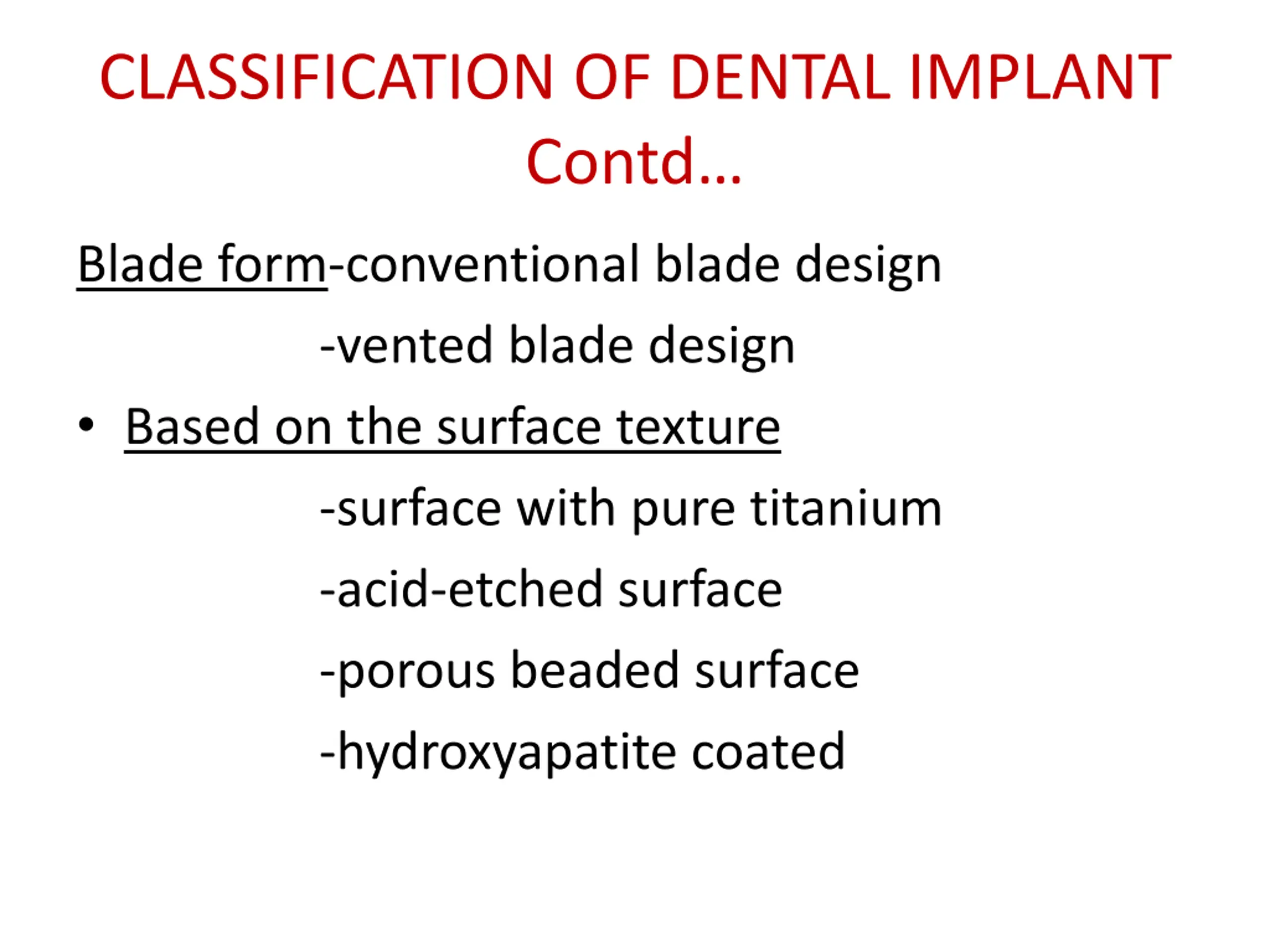 CLASSIFICATION OF DENTAL IMPLANT Contd…

Blade form-conventional blade design

-vented blade design

• Based on the surface texture

-surface with pure titanium

-acid-etched surface

-porous beaded surface

-hydroxyapatite coated